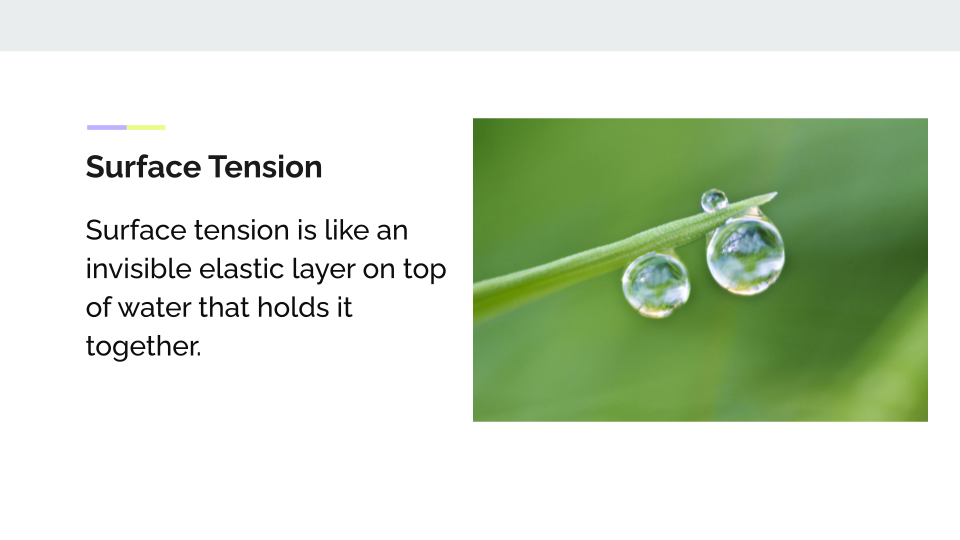 Surface Tension

Surface tension is like an invisible elastic layer on top of water that holds it together.